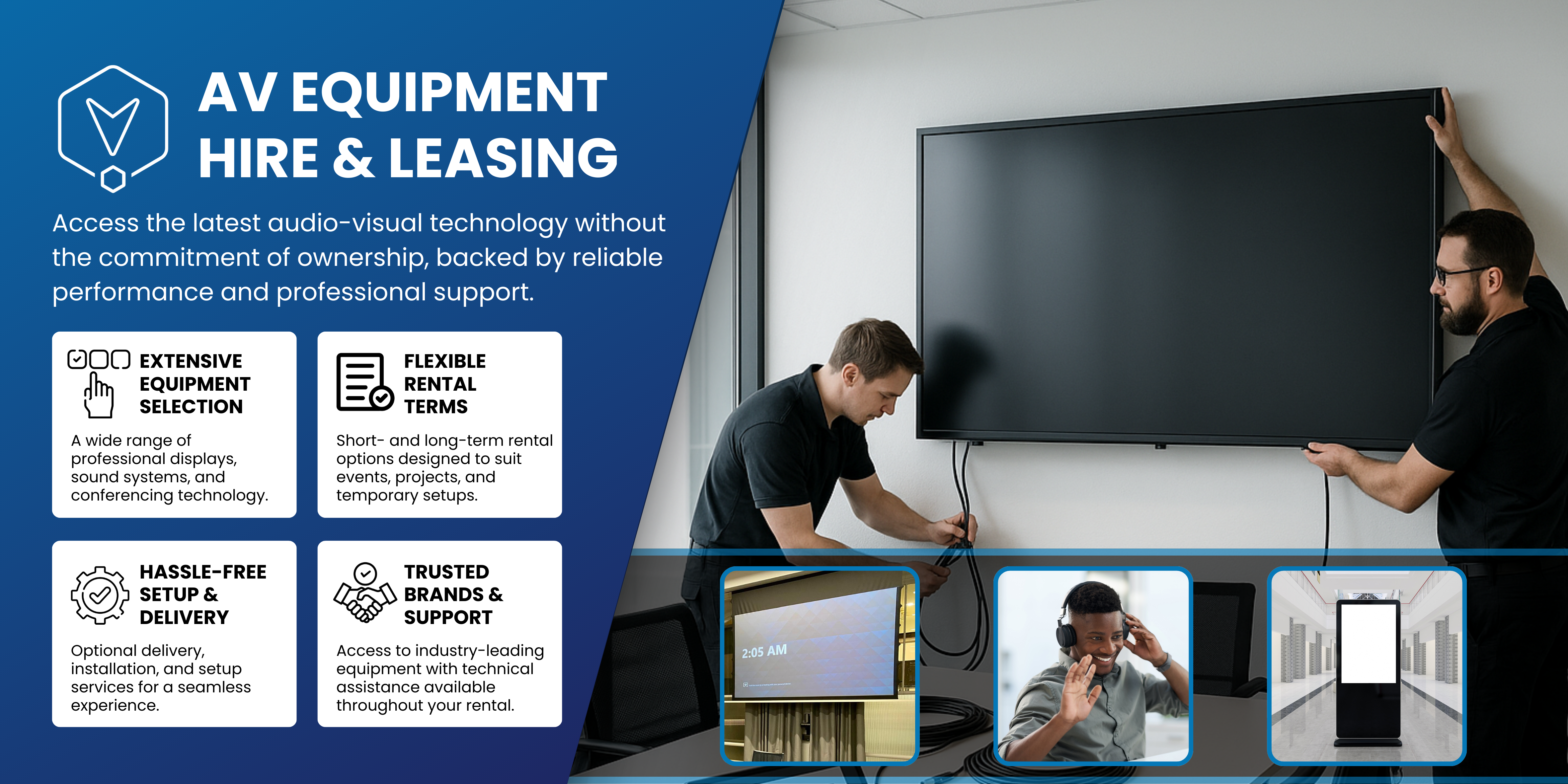 AV EQUIPMENT HIRE & LEASING

Access the latest audio-visual technology without the commitment of ownership, backed by reliable performance and professional support.

EXTENSIVE EQUIPMENT SELECTION

A wide range of professional displays, sound systems, and conferencing technology.

FLEXIBLE RENTAL TERMS

Short- and long-term rental options designed to suit events, projects, and temporary setups.

HASSLE-FREE SETUP & DELIVERY

Optional delivery, installation, and setup services for a seamless experience.

TRUSTED BRANDS & SUPPORT

Access to industry-leading equipment with technical assistance available throughout your rental.

2:05 AM